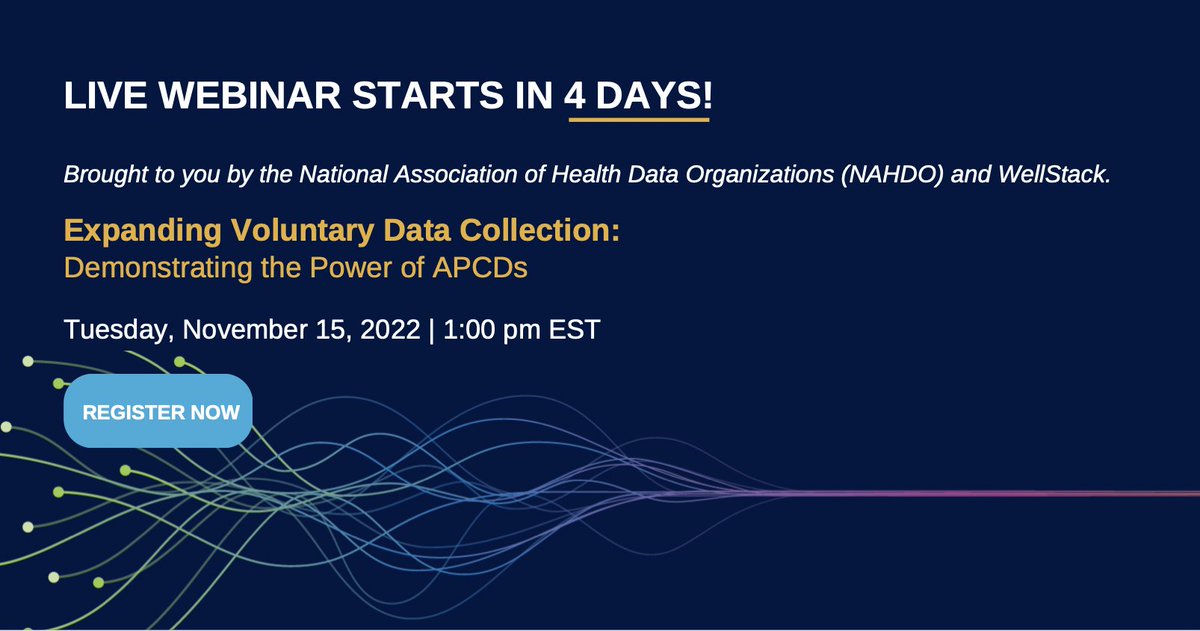 LIVE WEBINAR STARTS IN 4 DAYS!

Brought to you by the National Association of Health Data Organizations (NAHDO) and WellStack.

Expanding Voluntary Data Collection:
Demonstrating the Power of APCDs

Tuesday, November 15, 2022 | 1:00 pm EST

REGISTER NOW